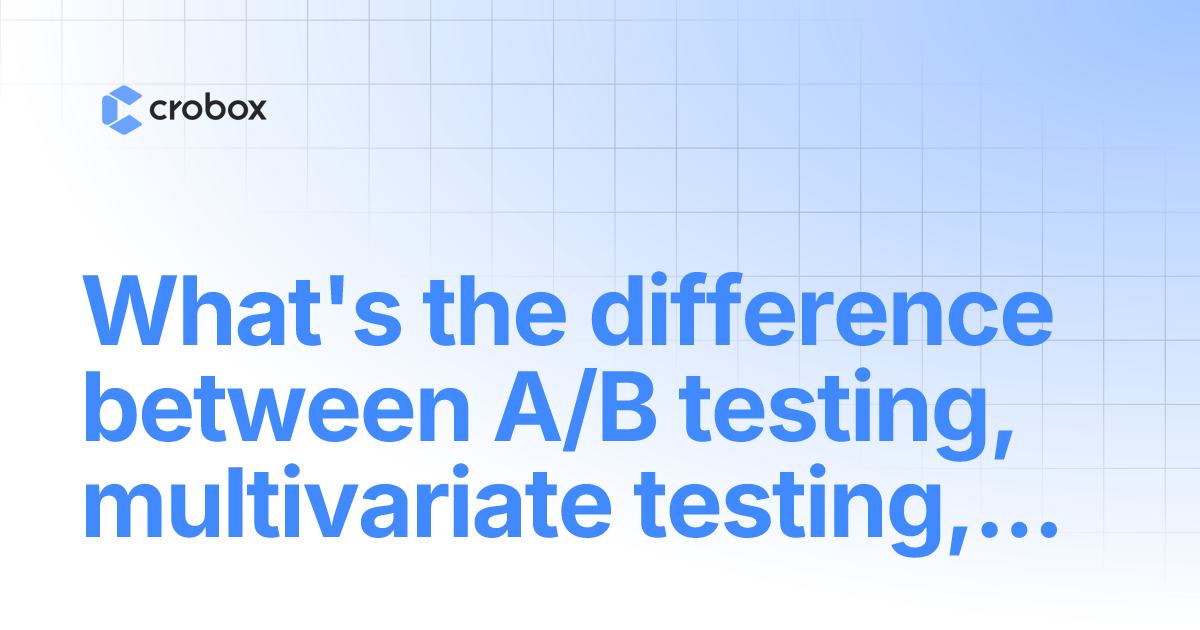 crobox

What's the difference between A/B testing, multivariate testing,...